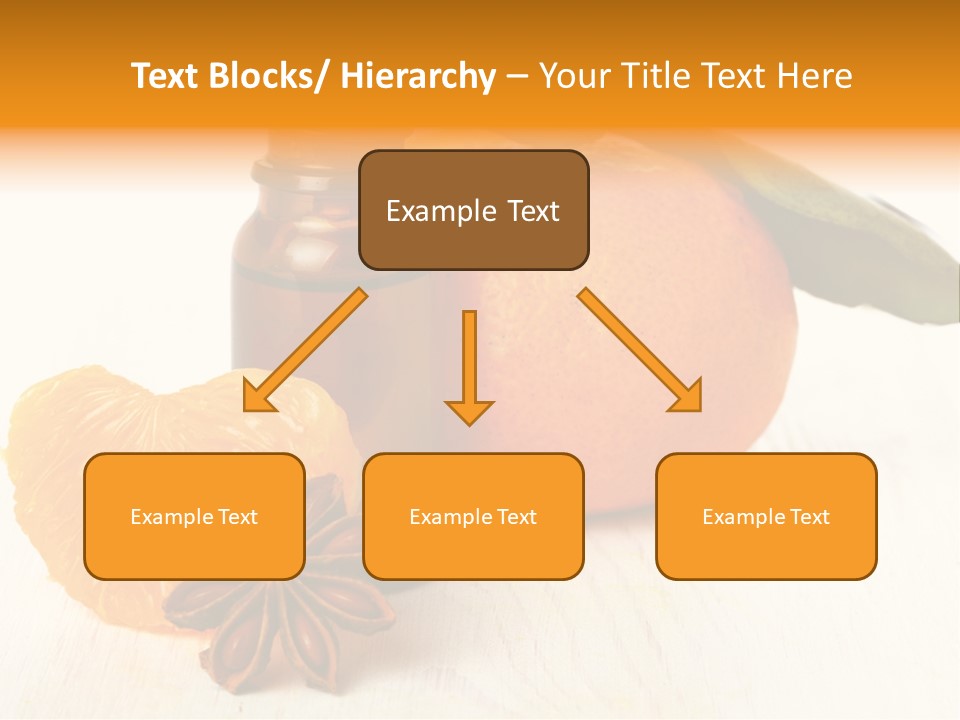 Text Blocks/ Hierarchy – Your Title Text Here

Example Text

Example Text

Example Text

Example Text